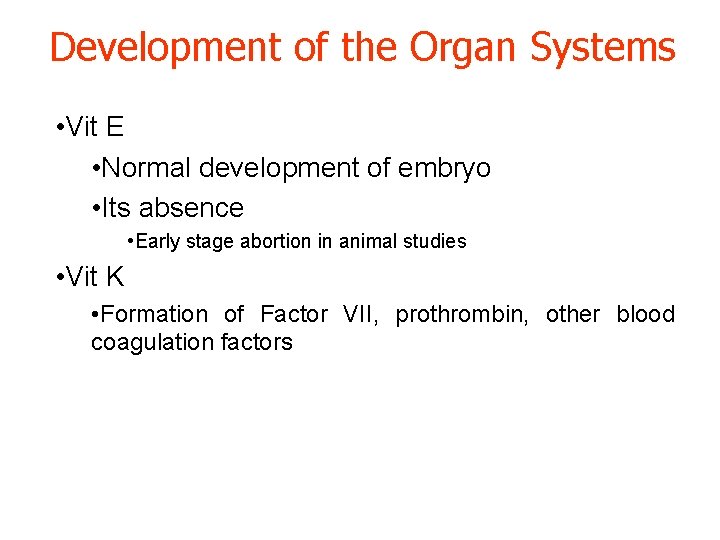 Development of the Organ Systems

•Vit E

•Normal development of embryo

•Its absence

•Early stage abortion in animal studies

•Vit K

•Formation of Factor VII, prothrombin, other blood coagulation factors